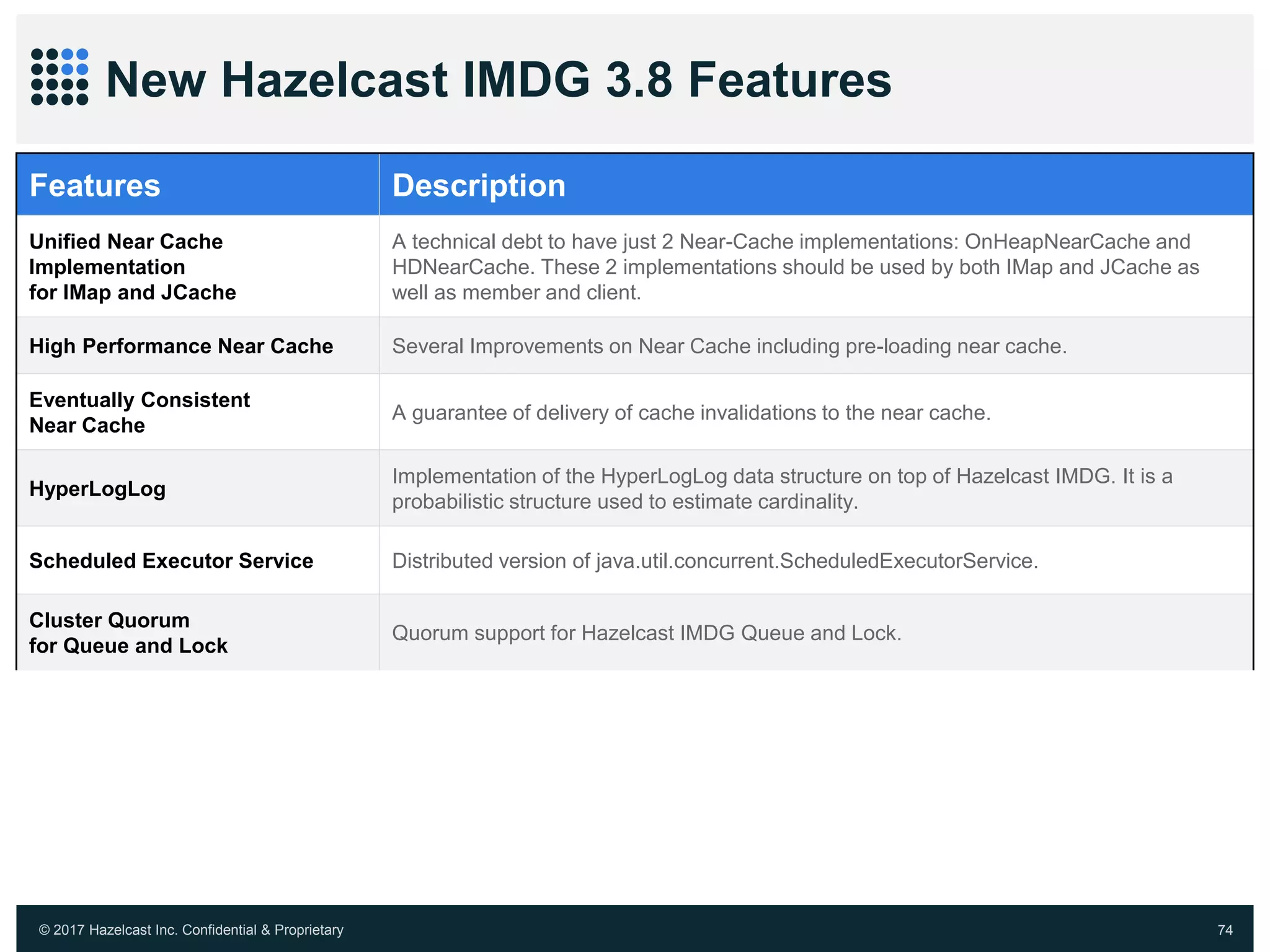 New Hazelcast IMDG 3.8 Features

| Features | Description |
|---|---|
| Unified Near Cache Implementation for IMap and JCache | A technical debt to have just 2 Near-Cache implementations: OnHeapNearCache and HDNearCache. These 2 implementations should be used by both IMap and JCache as well as member and client. |
| High Performance Near Cache | Several Improvements on Near Cache including pre-loading near cache. |
| Eventually Consistent Near Cache | A guarantee of delivery of cache invalidations to the near cache. |
| HyperLogLog | Implementation of the HyperLogLog data structure on top of Hazelcast IMDG. It is a probabilistic structure used to estimate cardinality. |
| Scheduled Executor Service | Distributed version of java.util.concurrent.ScheduledExecutorService. |
| Cluster Quorum for Queue and Lock | Quorum support for Hazelcast IMDG Queue and Lock. |

© 2017 Hazelcast Inc. Confidential & Proprietary

74